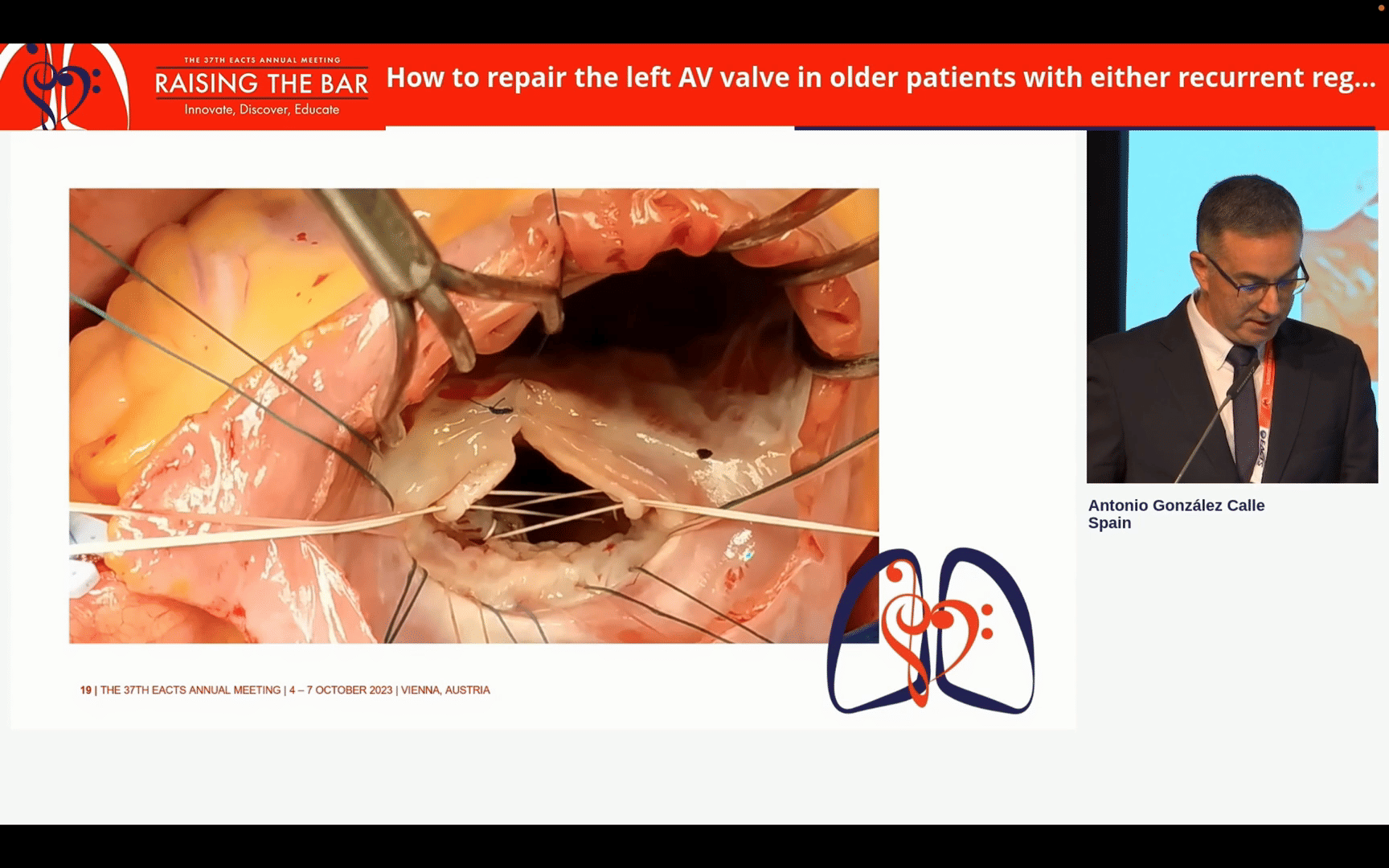 THE 37TH EACTS ANNUAL MEETING
RAISING THE BAR
Innovate, Discover, Educate

How to repair the left AV valve in older patients with either recurrent reg...

19 | THE 37TH EACTS ANNUAL MEETING | 4 – 7 OCTOBER 2023 | VIENNA, AUSTRIA

Antonio González Calle
Spain